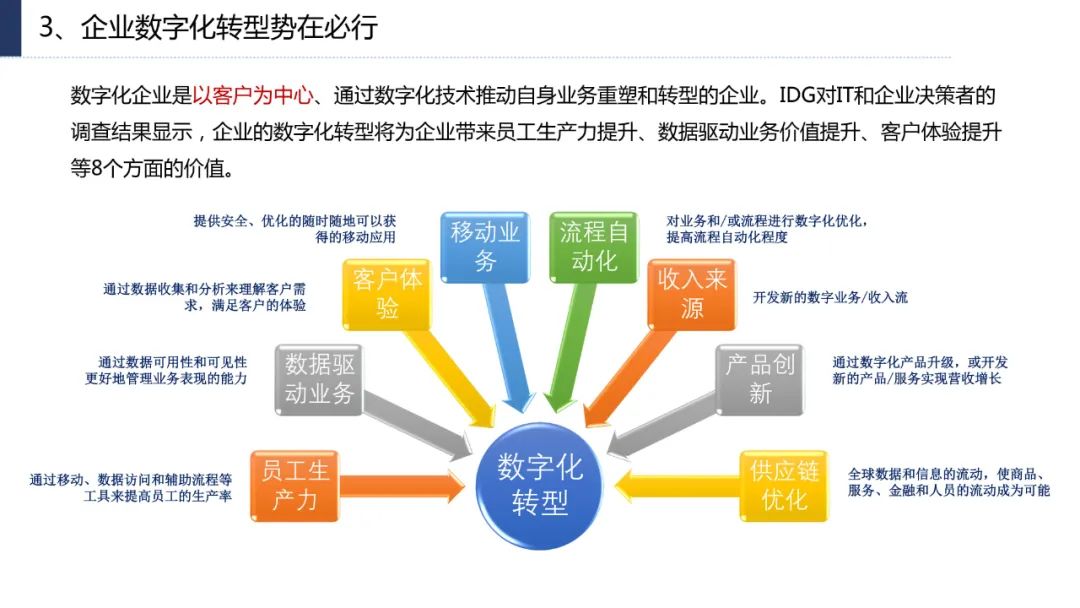 3、企业数字化转型势在必行

数字化企业是以客户为中心、通过数字化技术推动自身业务重塑和转型的企业。IDG对IT和企业决策者的调查结果显示，企业的数字化转型将为企业带来员工生产力提升、数据驱动业务价值提升、客户体验提升等8个方面的价值。

提供安全、优化的随时随地可以获得的移动应用

移动业务

流程自动化

对业务和/或流程进行数字化优化，提高流程自动化程度

通过数据收集和分析来理解客户需求，满足客户的体验

客户体验

收入来源

开发新的数字业务/收入流

通过数据可用性和可见性更好地管理业务表现的能力

数据驱动业务

产品创新

通过数字化产品升级，或开发新的产品/服务实现营收增长

通过移动、数据访问和辅助流程等工具来提高员工的生产率

员工生产力

数字化转型

供应链优化

全球数据和信息的流动，使商品、服务、金融和人员的流动成为可能